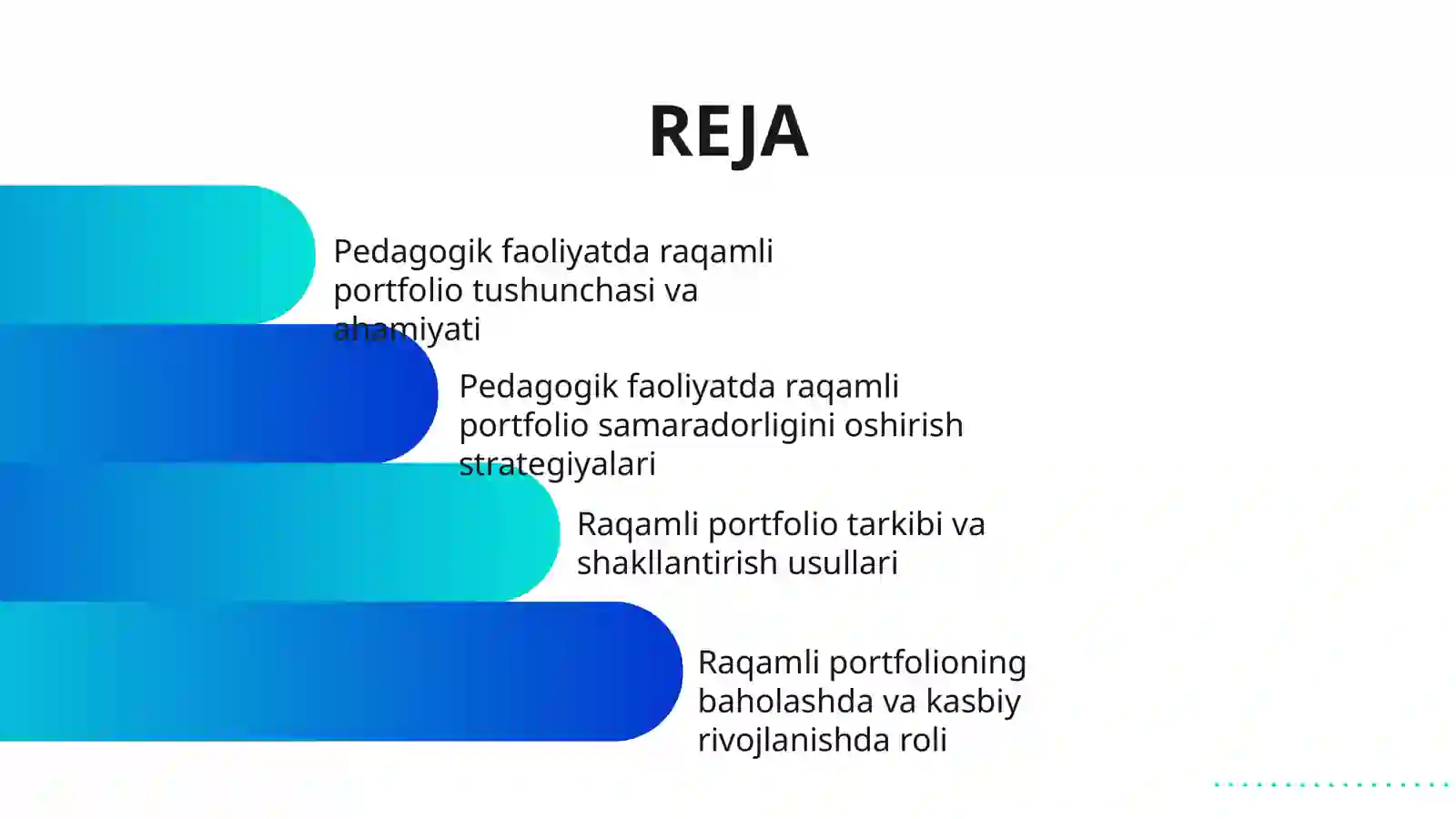 REJA

Pedagogik faoliyatda raqamli portfolio tushunchasi va ahamiyati

Pedagogik faoliyatda raqamli portfolio samaradorligini oshirish strategiyalari

Raqamli portfolio tarkibi va shakllantirish usullari

Raqamli portfolioning baholashda va kasbiy rivojlanishda roli